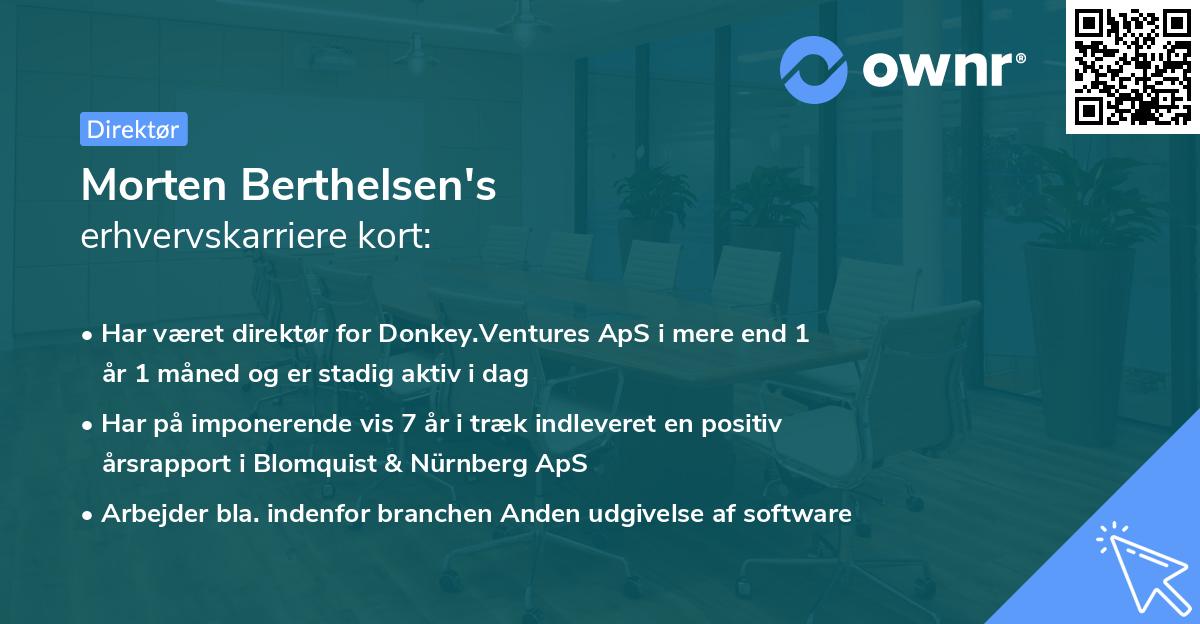 ownr®

Direktør

Morten Berthelsen's
erhvervskarriere kort:

• Har været direktør for Donkey.Ventures ApS i mere end 1 år 1 måned og er stadig aktiv i dag

• Har på imponerende vis 7 år i træk indleveret en positiv årsrapport i Blomquist & Nürnberg ApS

• Arbejder bla. indenfor branchen Anden udgivelse af software